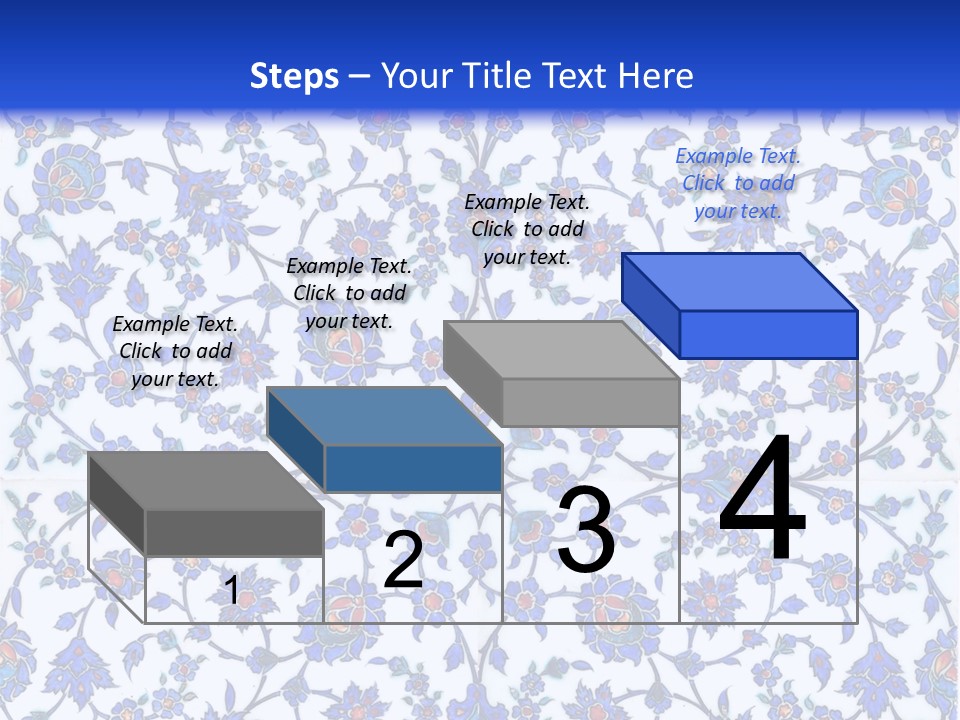 Steps – Your Title Text Here

Example Text. Click to add your text.

Example Text. Click to add your text.

Example Text. Click to add your text.

Example Text. Click to add your text.

1

2

3

4